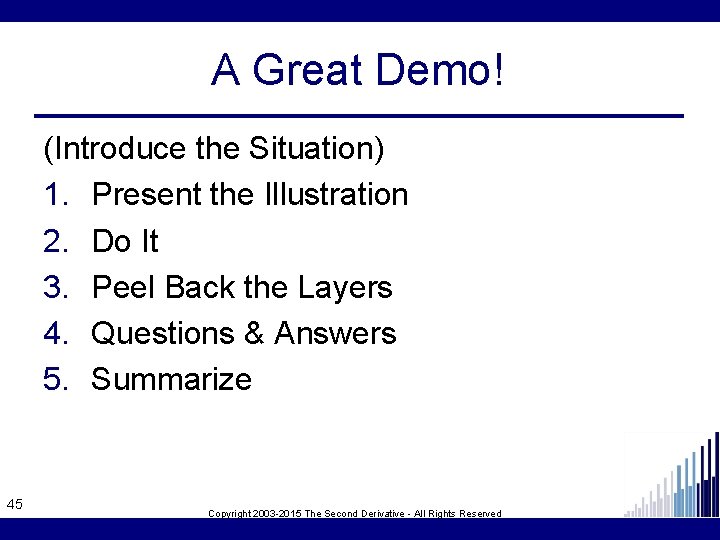 A Great Demo!

(Introduce the Situation)

1. Present the Illustration
2. Do It
3. Peel Back the Layers
4. Questions & Answers
5. Summarize

45

Copyright 2003-2015 The Second Derivative - All Rights Reserved